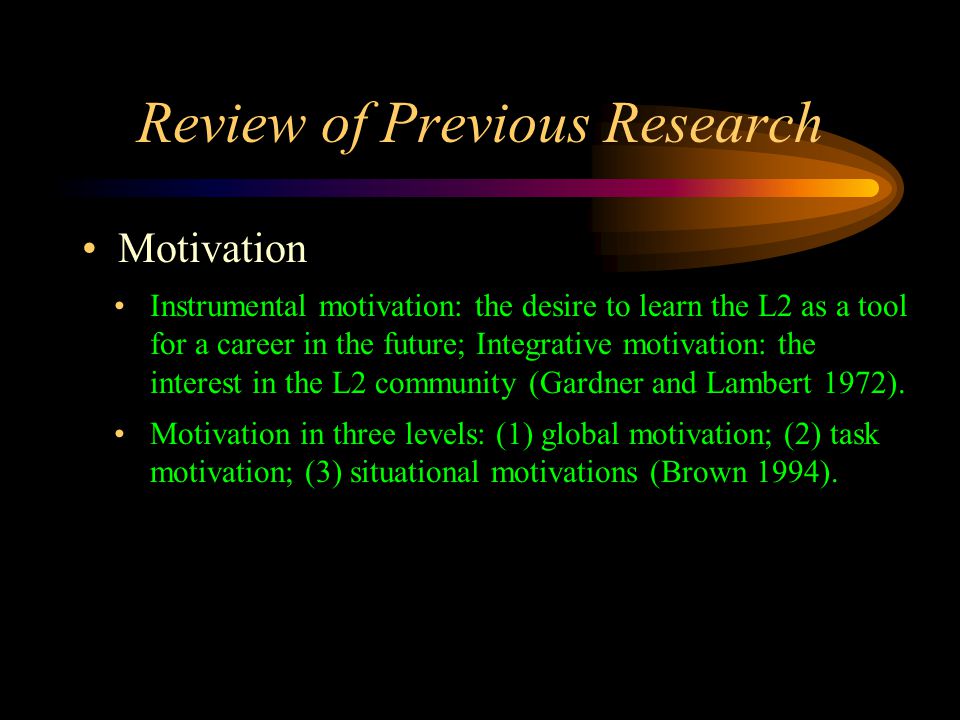 Review of Previous Research

• Motivation

• Instrumental motivation: the desire to learn the L2 as a tool for a career in the future; Integrative motivation: the interest in the L2 community (Gardner and Lambert 1972).

• Motivation in three levels: (1) global motivation; (2) task motivation; (3) situational motivations (Brown 1994).